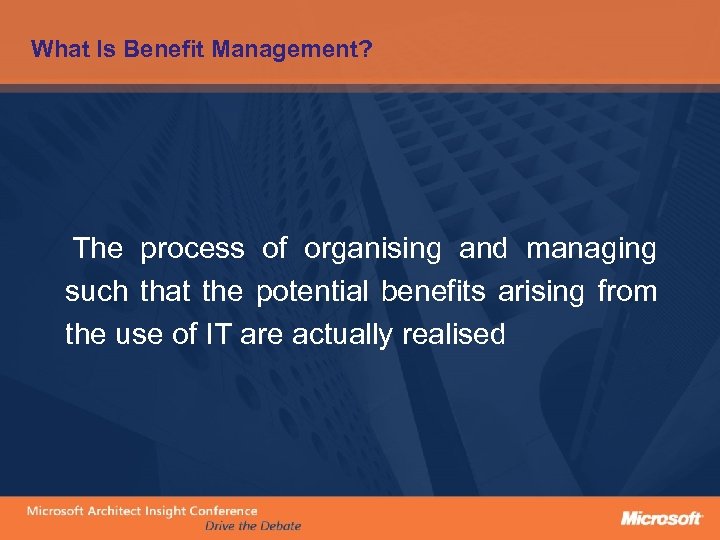 What Is Benefit Management?

The process of organising and managing such that the potential benefits arising from the use of IT are actually realised

Microsoft Architect Insight Conference
Drive the Debate

Microsoft